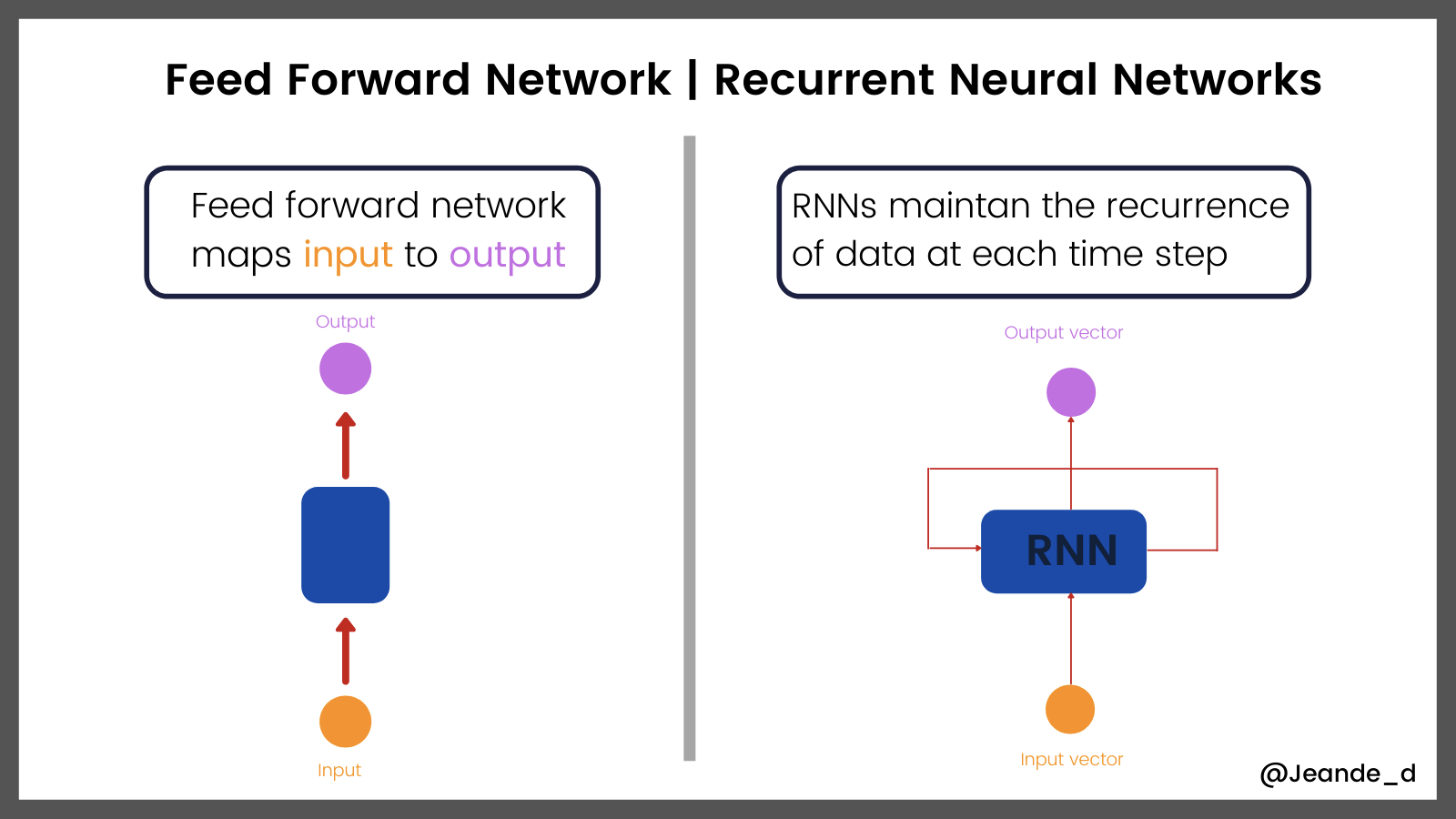 Feed Forward Network | Recurrent Neural Networks

Feed forward network maps input to output

Output

Input

RNNs maintan the recurrence of data at each time step

Output vector

RNN

Input vector

@Jeande_d